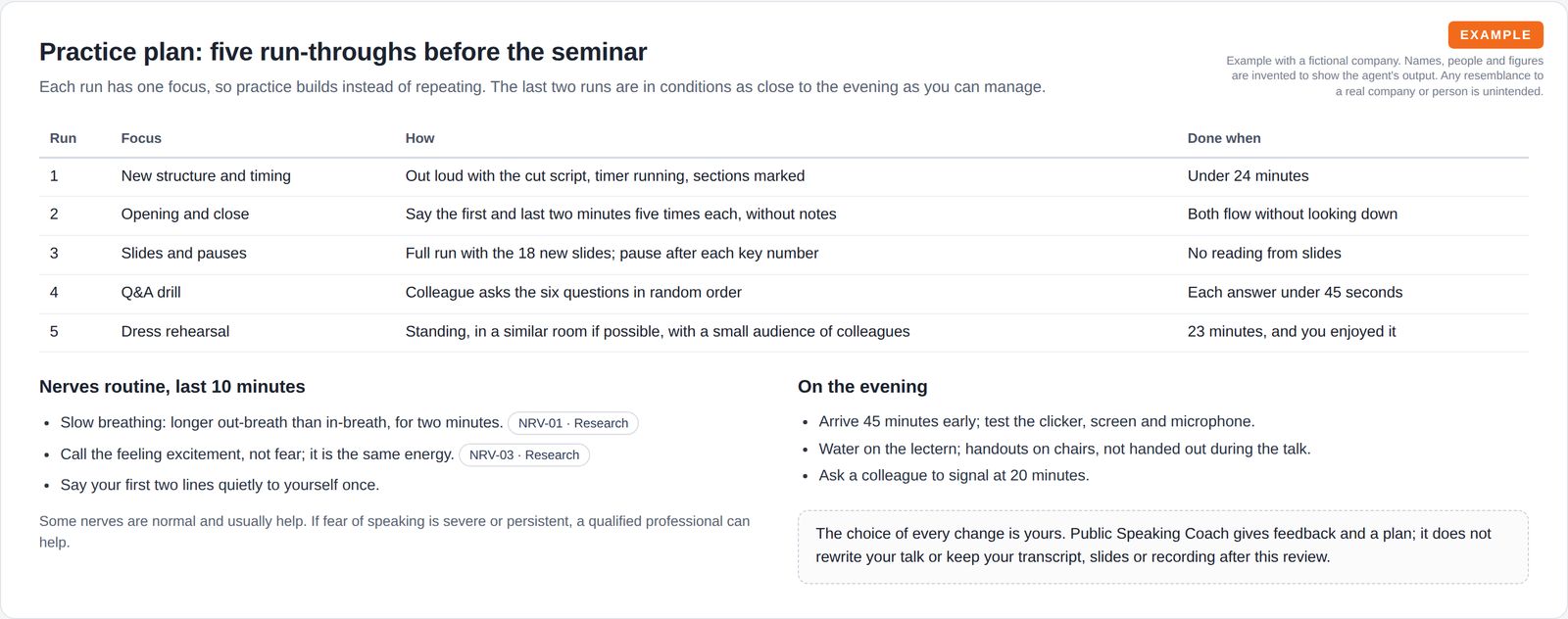 Practice plan: five run-throughs before the seminar

Each run has one focus, so practice builds instead of repeating. The last two runs are in conditions as close to the evening as you can manage.

EXAMPLE

Example with a fictional company. Names, people and figures are invented to show the agent's output. Any resemblance to a real company or person is unintended.

| Run | Focus | How | Done when |
|---|---|---|---|
| 1 | New structure and timing | Out loud with the cut script, timer running, sections marked | Under 24 minutes |
| 2 | Opening and close | Say the first and last two minutes five times each, without notes | Both flow without looking down |
| 3 | Slides and pauses | Full run with the 18 new slides; pause after each key number | No reading from slides |
| 4 | Q&A drill | Colleague asks the six questions in random order | Each answer under 45 seconds |
| 5 | Dress rehearsal | Standing, in a similar room if possible, with a small audience of colleagues | 23 minutes, and you enjoyed it |

Nerves routine, last 10 minutes

• Slow breathing: longer out-breath than in-breath, for two minutes. NRV-01 · Research
• Call the feeling excitement, not fear; it is the same energy. NRV-03 · Research
• Say your first two lines quietly to yourself once.

Some nerves are normal and usually help. If fear of speaking is severe or persistent, a qualified professional can help.

On the evening

• Arrive 45 minutes early; test the clicker, screen and microphone.
• Water on the lectern; handouts on chairs, not handed out during the talk.
• Ask a colleague to signal at 20 minutes.

The choice of every change is yours. Public Speaking Coach gives feedback and a plan; it does not rewrite your talk or keep your transcript, slides or recording after this review.